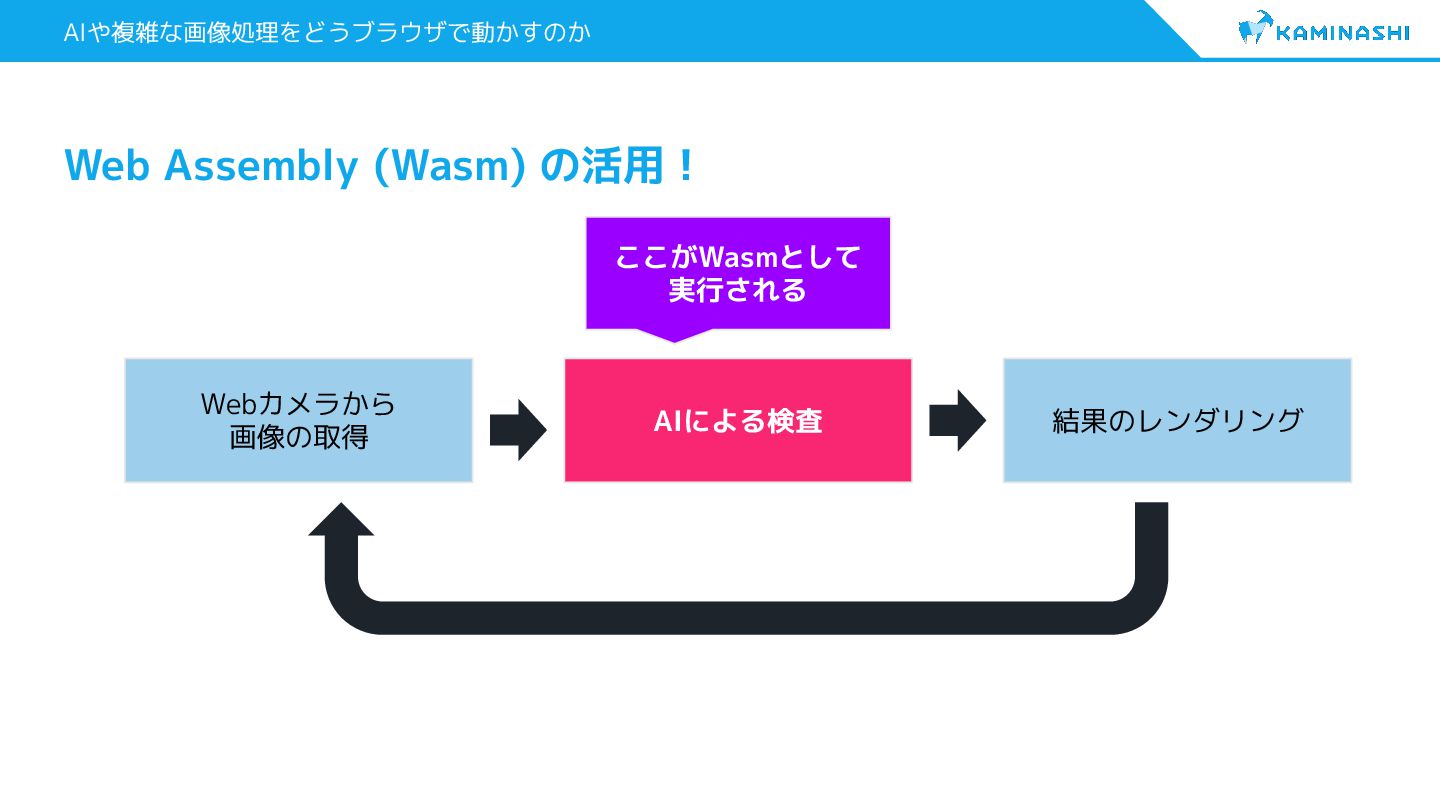 AIや複雑な画像処理をどうブラウザで動かすのか

KAMINASHI

Web Assembly (Wasm) の活用！

ここがWasmとして実行される

Webカメラから画像の取得

AIによる検査

結果のレンダリング